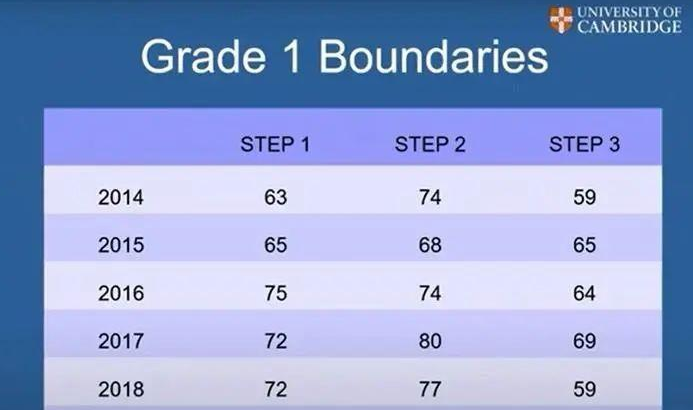 UNIVERSITY OF CAMBRIDGE

Grade 1 Boundaries

| | STEP 1 | STEP 2 | STEP 3 |
|---|---|---|---|
| 2014 | 63 | 74 | 59 |
| 2015 | 65 | 68 | 65 |
| 2016 | 75 | 74 | 64 |
| 2017 | 72 | 80 | 69 |
| 2018 | 72 | 77 | 59 |